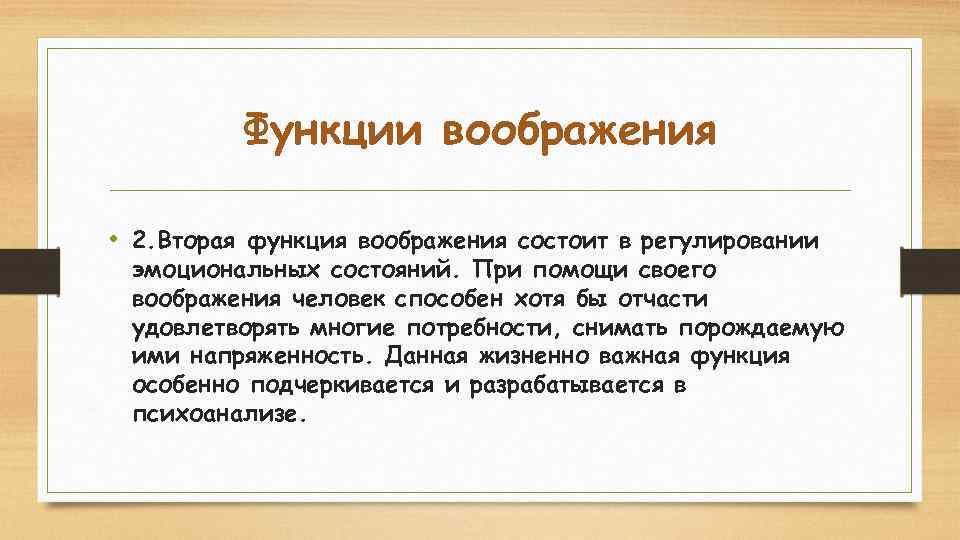 Функции воображения

• 2.Вторая функция воображения состоит в регулировании эмоциональных состояний. При помощи своего воображения человек способен хотя бы отчасти удовлетворять многие потребности, снимать порождаемую ими напряженность. Данная жизненно важная функция особенно подчеркивается и разрабатывается в психоанализе.